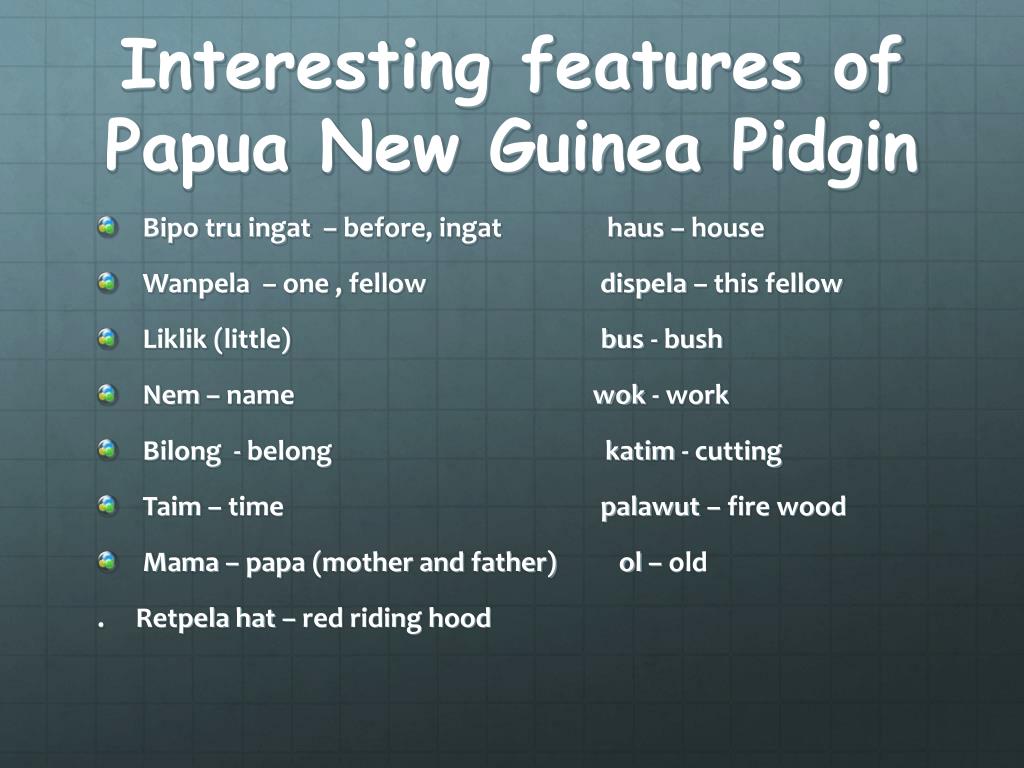 Interesting features of Papua New Guinea Pidgin

Bipo tru ingat – before, ingat haus – house

Wanpela – one , fellow dispela – this fellow

Liklik (little) bus - bush

Nem – name wok - work

Bilong - belong katim - cutting

Taim – time palawut – fire wood

Mama – papa (mother and father) ol – old

. Retpela hat – red riding hood